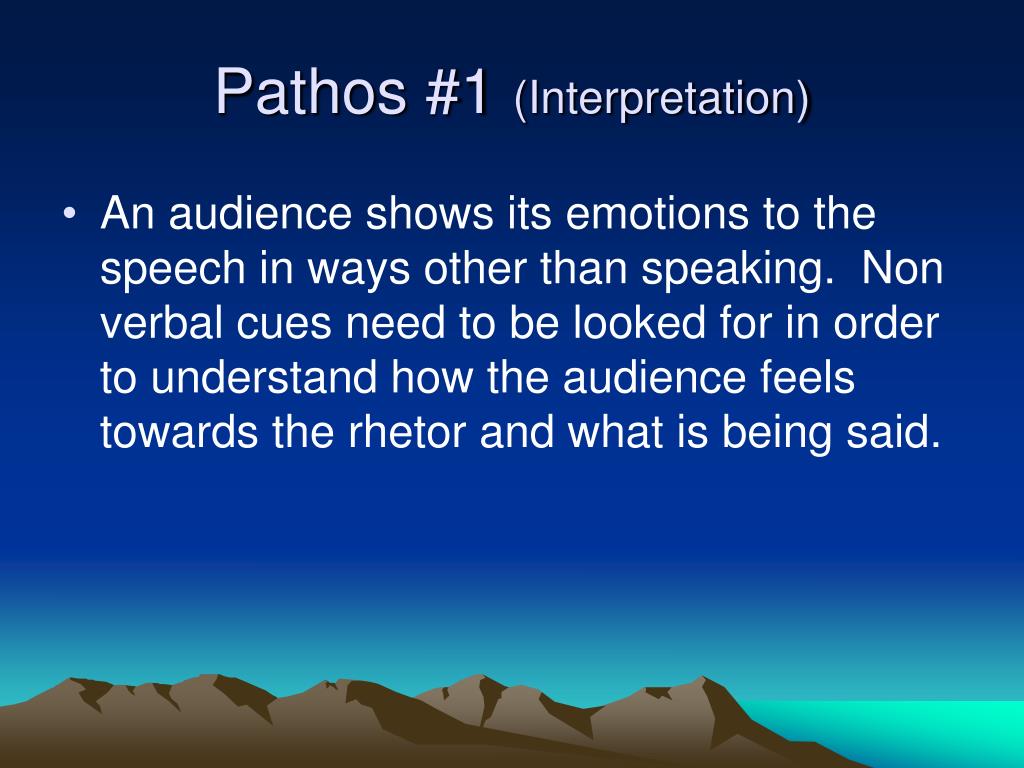 Pathos #1 (Interpretation)

• An audience shows its emotions to the speech in ways other than speaking. Non verbal cues need to be looked for in order to understand how the audience feels towards the rhetor and what is being said.